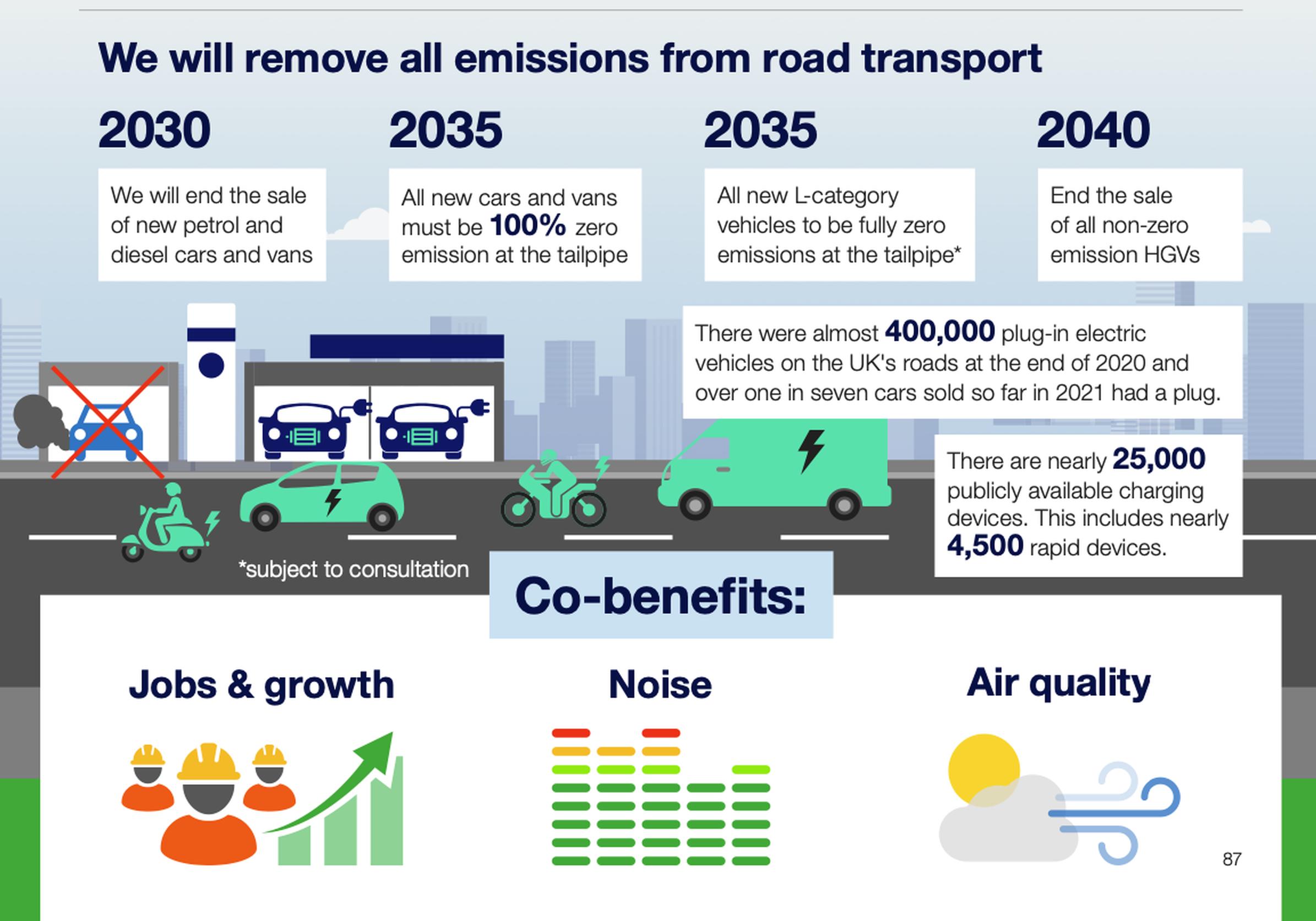 We will remove all emissions from road transport

2030

We will end the sale of new petrol and diesel cars and vans

2035

All new cars and vans must be 100% zero emission at the tailpipe

2035

All new L-category vehicles to be fully zero emissions at the tailpipe*

2040

End the sale of all non-zero emission HGVs

There were almost 400,000 plug-in electric vehicles on the UK's roads at the end of 2020 and over one in seven cars sold so far in 2021 had a plug.

There are nearly 25,000 publicly available charging devices. This includes nearly 4,500 rapid devices.

*subject to consultation

Co-benefits:

Jobs & growth

Noise

Air quality

87